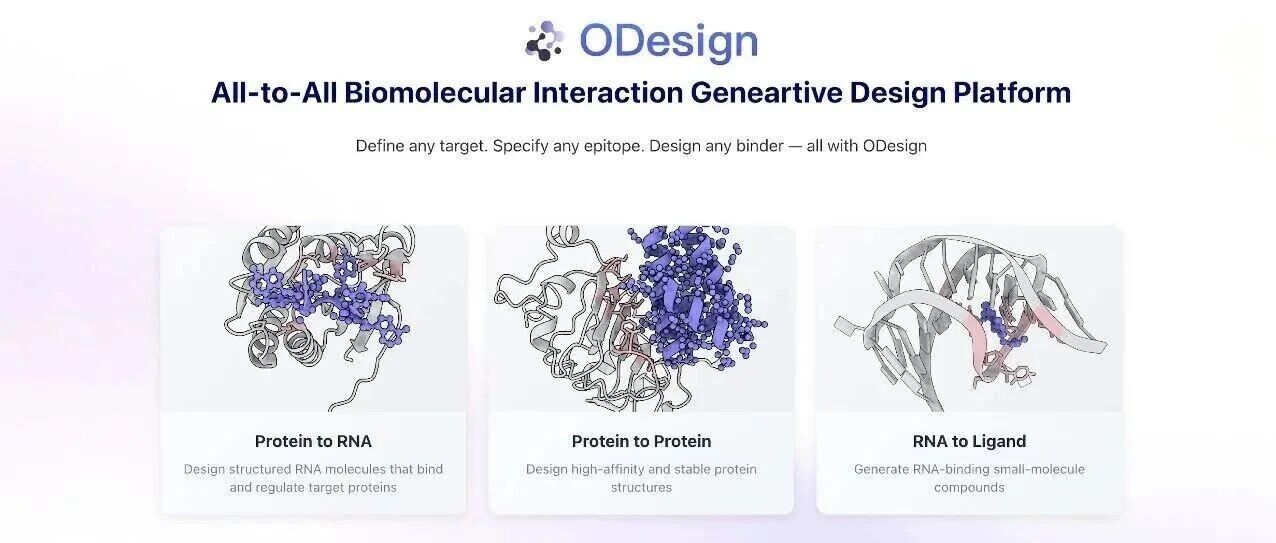 ODesign

All-to-All Biomolecular Interaction Geneartive Design Platform

Define any target. Specify any epitope. Design any binder — all with ODesign

Protein to RNA

Design structured RNA molecules that bind and regulate target proteins

Protein to Protein

Design high-affinity and stable protein structures

RNA to Ligand

Generate RNA-binding small-molecule compounds